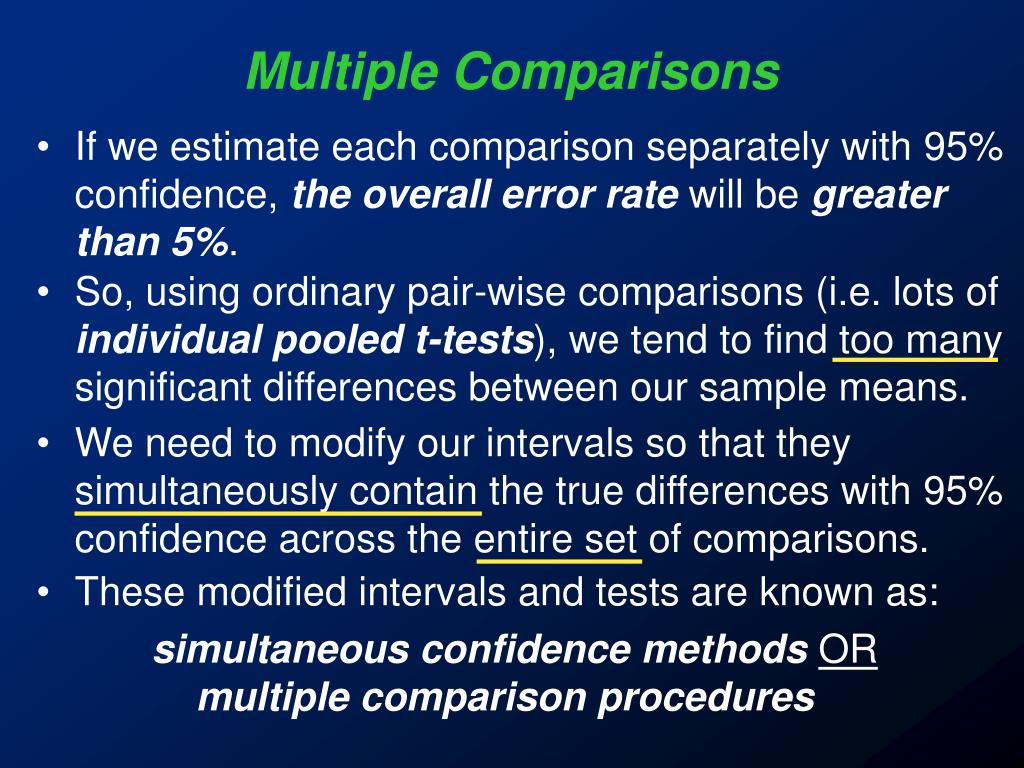 Multiple Comparisons

• If we estimate each comparison separately with 95% confidence, the overall error rate will be greater than 5%.

• So, using ordinary pair-wise comparisons (i.e. lots of individual pooled t-tests), we tend to find too many significant differences between our sample means.

• We need to modify our intervals so that they simultaneously contain the true differences with 95% confidence across the entire set of comparisons.

• These modified intervals and tests are known as:

simultaneous confidence methods OR multiple comparison procedures